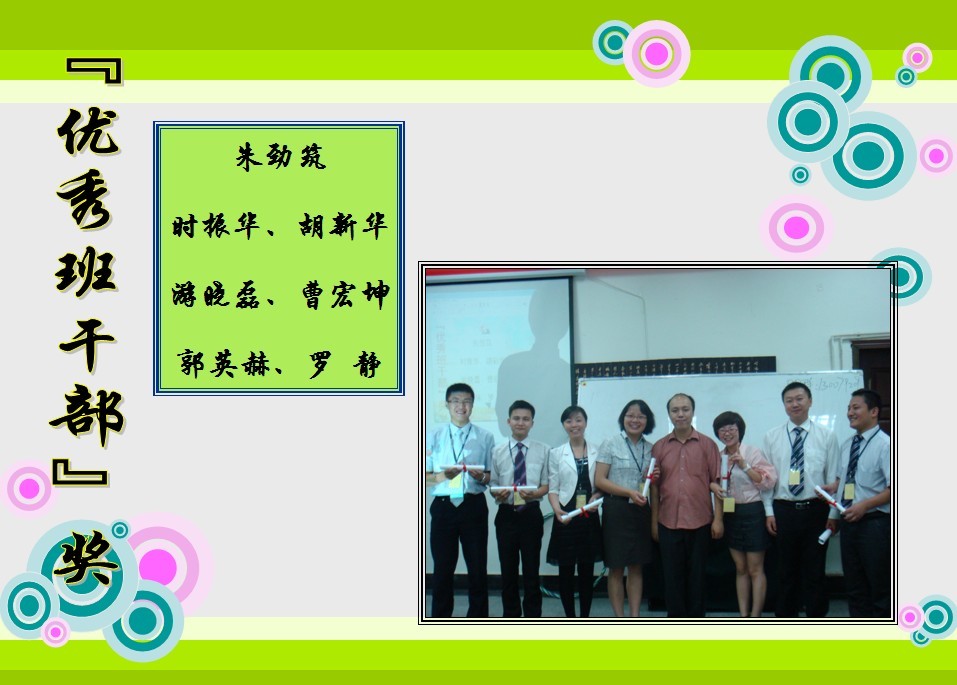 『优秀班干部』奖

朱劲筑

时振华、胡新华

游晓磊、曹宏坤

郭英赫、罗　静